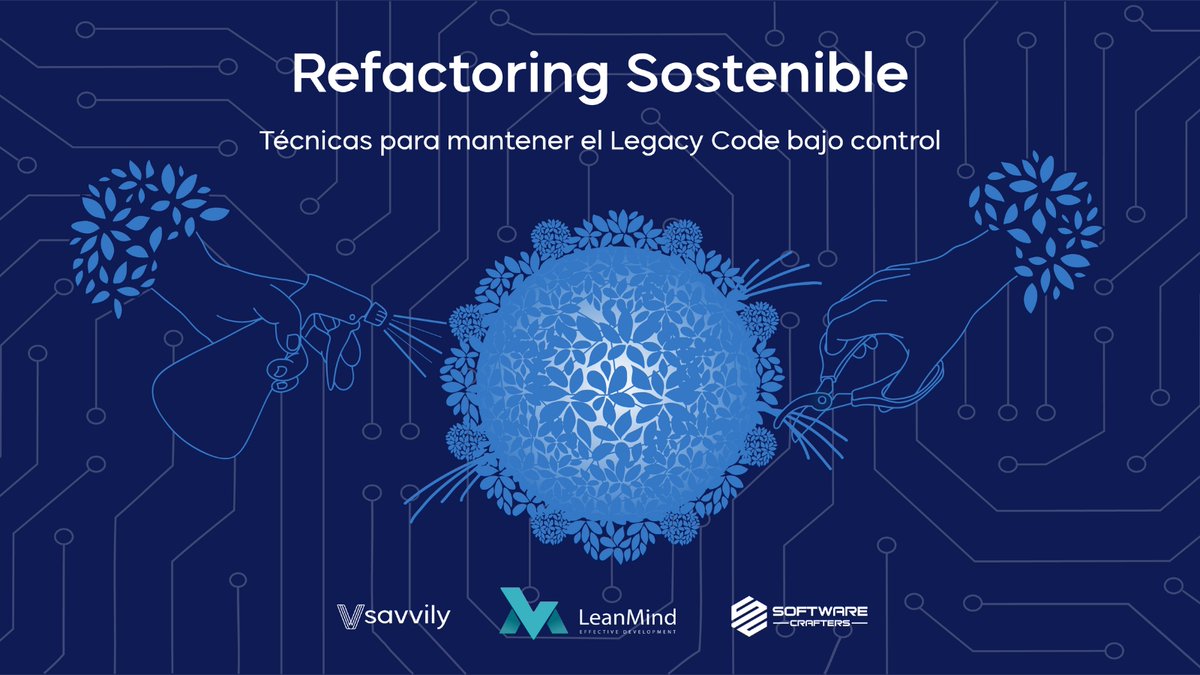 Refactoring Sostenible

Técnicas para mantener el Legacy Code bajo control

savvily

LeanMind
EFFECTIVE DEVELOPMENT

SOFTWARE
CRAFTERS